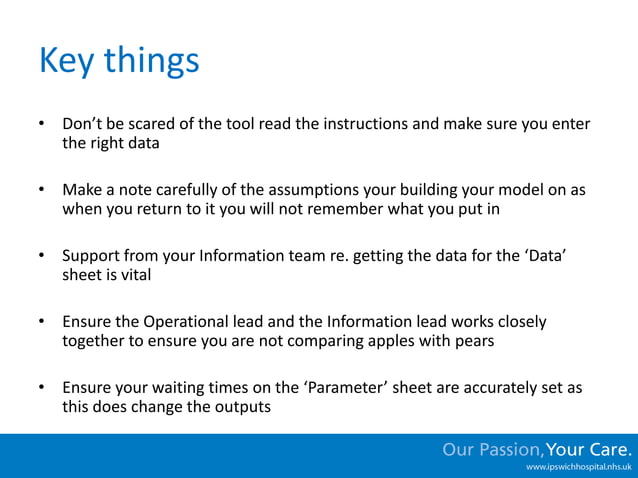 Key things

• Don't be scared of the tool read the instructions and make sure you enter the right data

• Make a note carefully of the assumptions your building your model on as when you return to it you will not remember what you put in

• Support from your Information team re. getting the data for the 'Data' sheet is vital

• Ensure the Operational lead and the Information lead works closely together to ensure you are not comparing apples with pears

• Ensure your waiting times on the 'Parameter' sheet are accurately set as this does change the outputs

Our Passion, Your Care.
www.ipswichhospital.nhs.uk